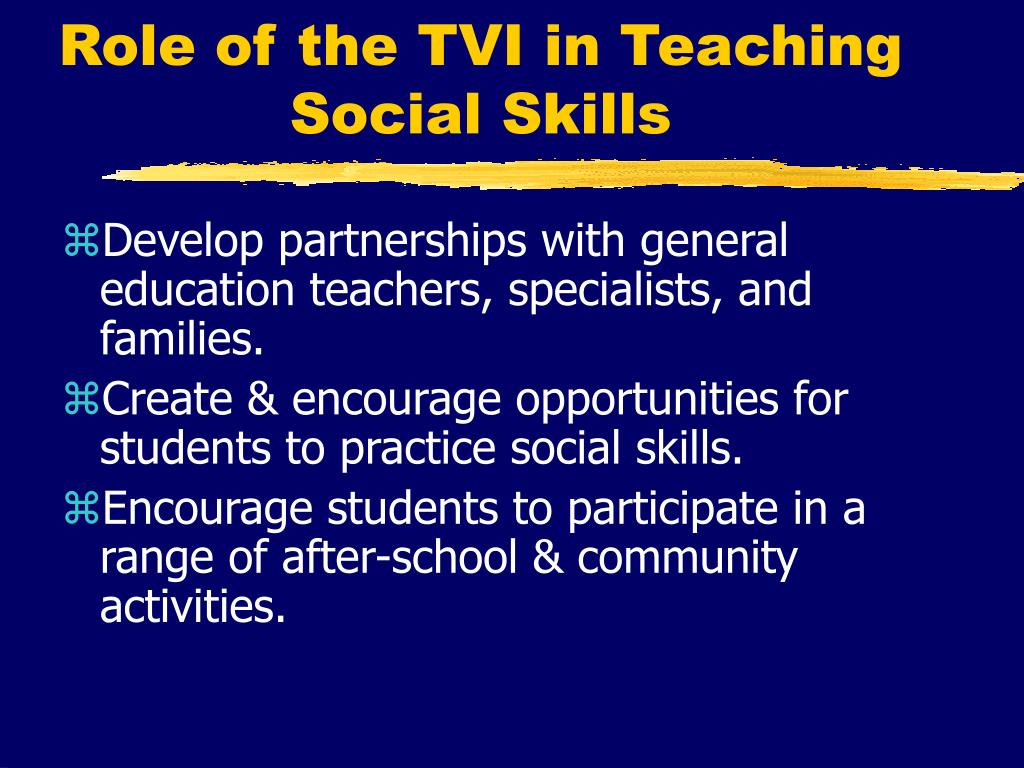 Role of the TVI in Teaching Social Skills

⌘Develop partnerships with general education teachers, specialists, and families.

⌘Create & encourage opportunities for students to practice social skills.

⌘Encourage students to participate in a range of after-school & community activities.